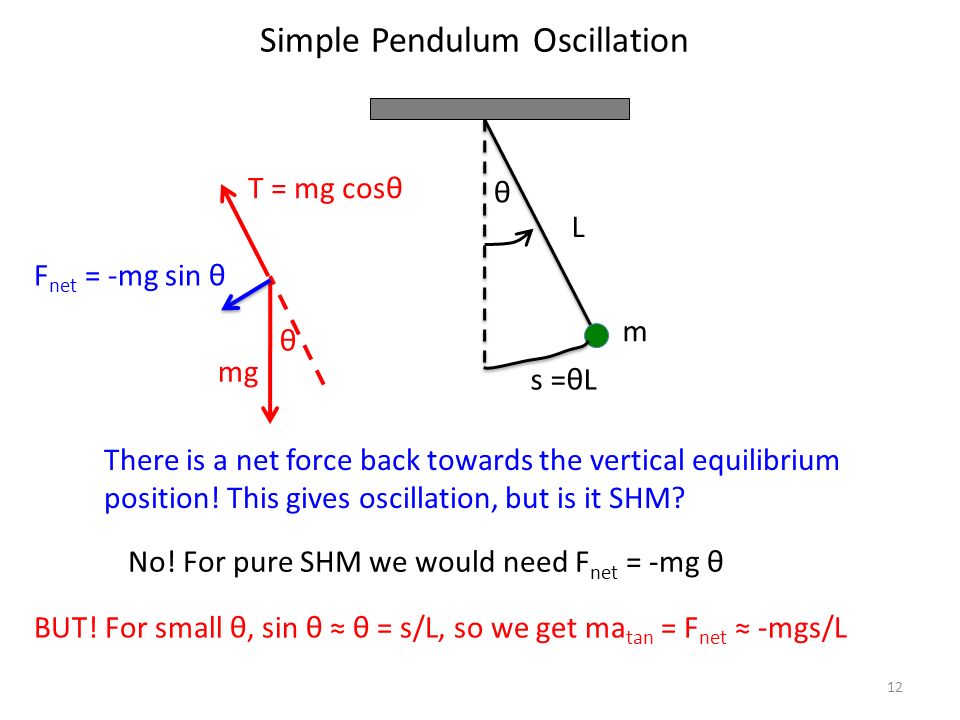 Simple Pendulum Oscillation

T = mg cosθ

$F_{net}$ = -mg sin θ

θ

mg

θ

L

m

s =θL

There is a net force back towards the vertical equilibrium position! This gives oscillation, but is it SHM?

No! For pure SHM we would need $F_{net}$ = -mg θ

BUT! For small θ, sin θ ≈ θ = s/L, so we get $ma_{tan}$ = $F_{net}$ ≈ -mgs/L

12